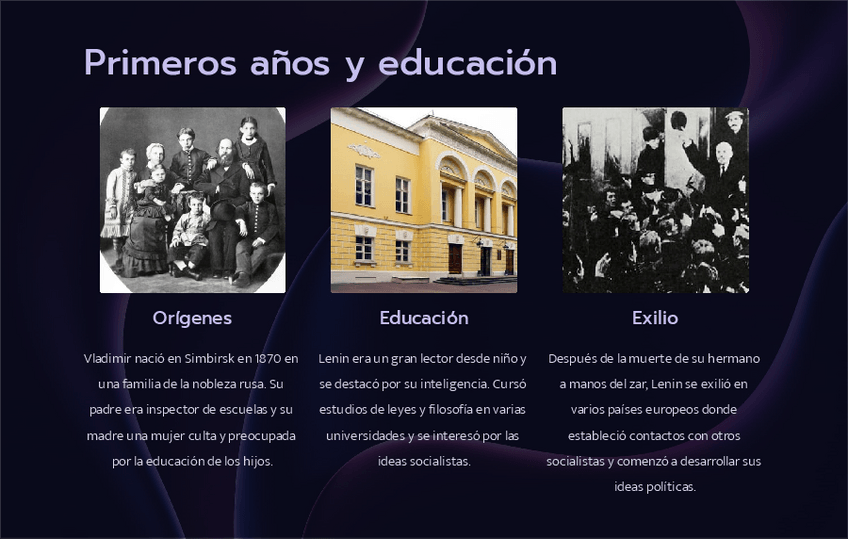 Primeros años y educación

Orígenes

Vladimir nació en Simbirsk en 1870 en una familia de la nobleza rusa. Su padre era inspector de escuelas y su madre una mujer culta y preocupada por la educación de los hijos.

Educación

Lenin era un gran lector desde niño y se destacó por su inteligencia. Cursó estudios de leyes y filosofía en varias universidades y se interesó por las ideas socialistas.

Exilio

Después de la muerte de su hermano a manos del zar, Lenin se exilió en varios países europeos donde estableció contactos con otros socialistas y comenzó a desarrollar sus ideas políticas.